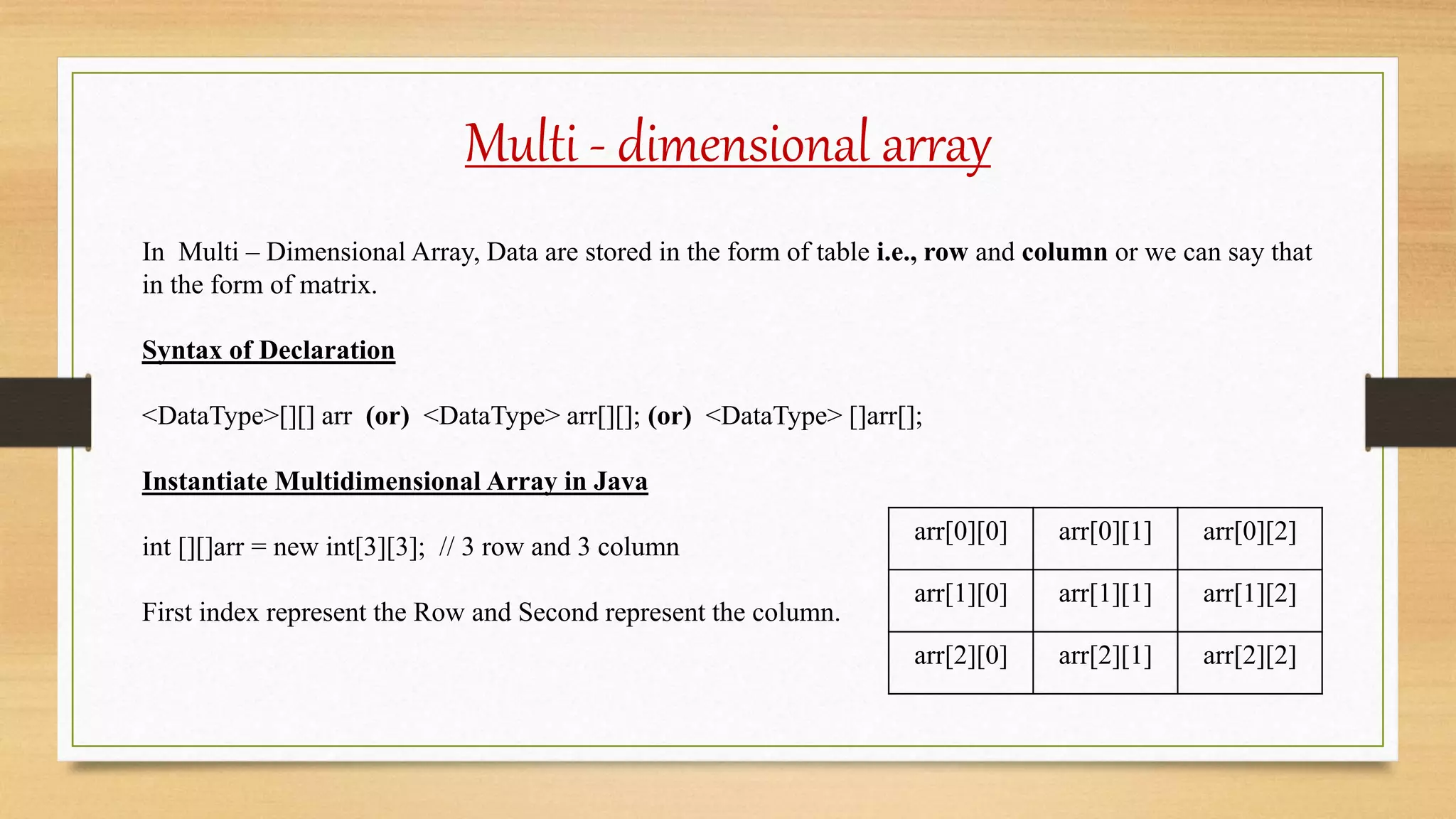 Multi - dimensional array

In Multi – Dimensional Array, Data are stored in the form of table i.e., row and column or we can say that in the form of matrix.

Syntax of Declaration

<DataType>[][] arr (or) <DataType> arr[][]; (or) <DataType> []arr[];

Instantiate Multidimensional Array in Java

int [][]arr = new int[3][3]; // 3 row and 3 column

First index represent the Row and Second represent the column.

| arr[0][0] | arr[0][1] | arr[0][2] |
|---|---|---|
| arr[1][0] | arr[1][1] | arr[1][2] |
| arr[2][0] | arr[2][1] | arr[2][2] |